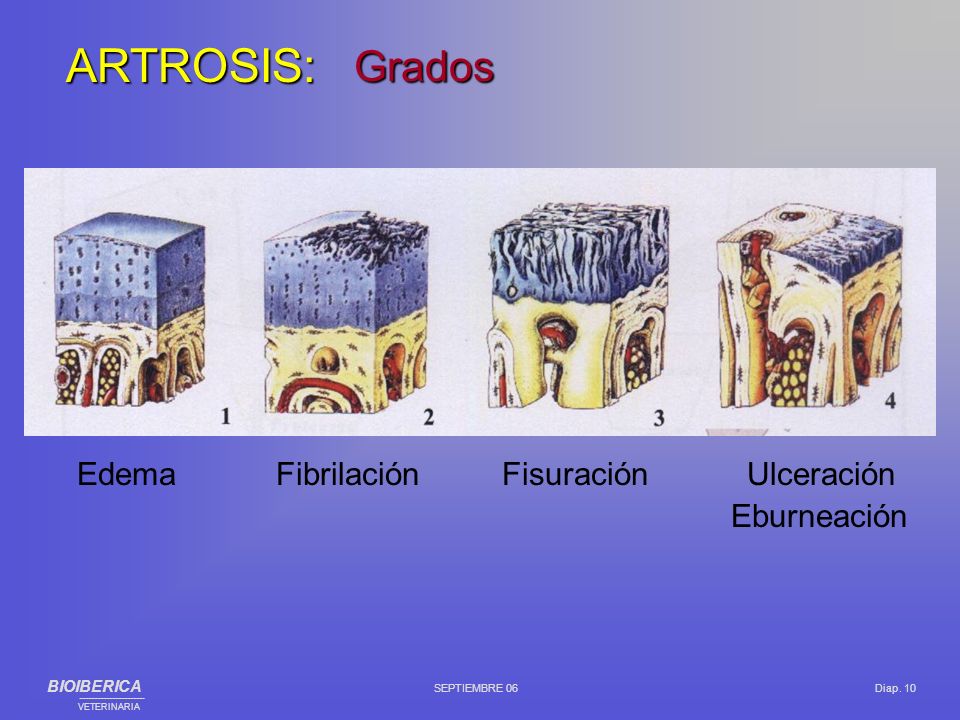 ARTROSIS: Grados

1 2 3 4

Edema Fibrilación Fisuración Ulceración Eburneación

BIOIBERICA
VETERINARIA

SEPTIEMBRE 06

Diap. 10